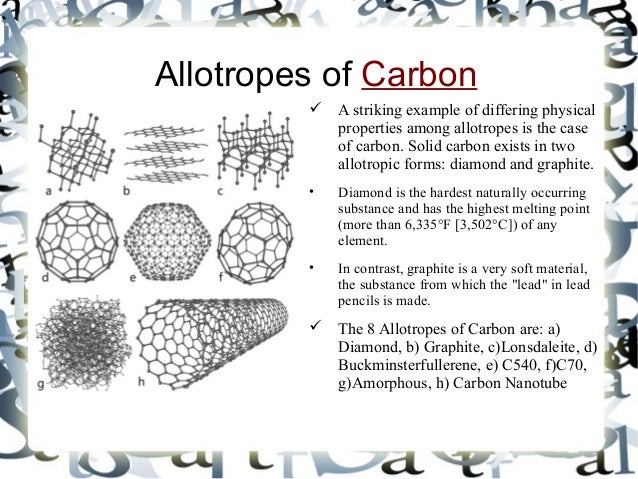 Allotropes of Carbon

a b c
d e f
g h

✓ A striking example of differing physical properties among allotropes is the case of carbon. Solid carbon exists in two allotropic forms: diamond and graphite.

• Diamond is the hardest naturally occurring substance and has the highest melting point (more than 6,335°F [3,502°C]) of any element.

• In contrast, graphite is a very soft material, the substance from which the "lead" in lead pencils is made.

✓ The 8 Allotropes of Carbon are: a) Diamond, b) Graphite, c)Lonsdaleite, d) Buckminsterfullerene, e) C540, f)C70, g)Amorphous, h) Carbon Nanotube